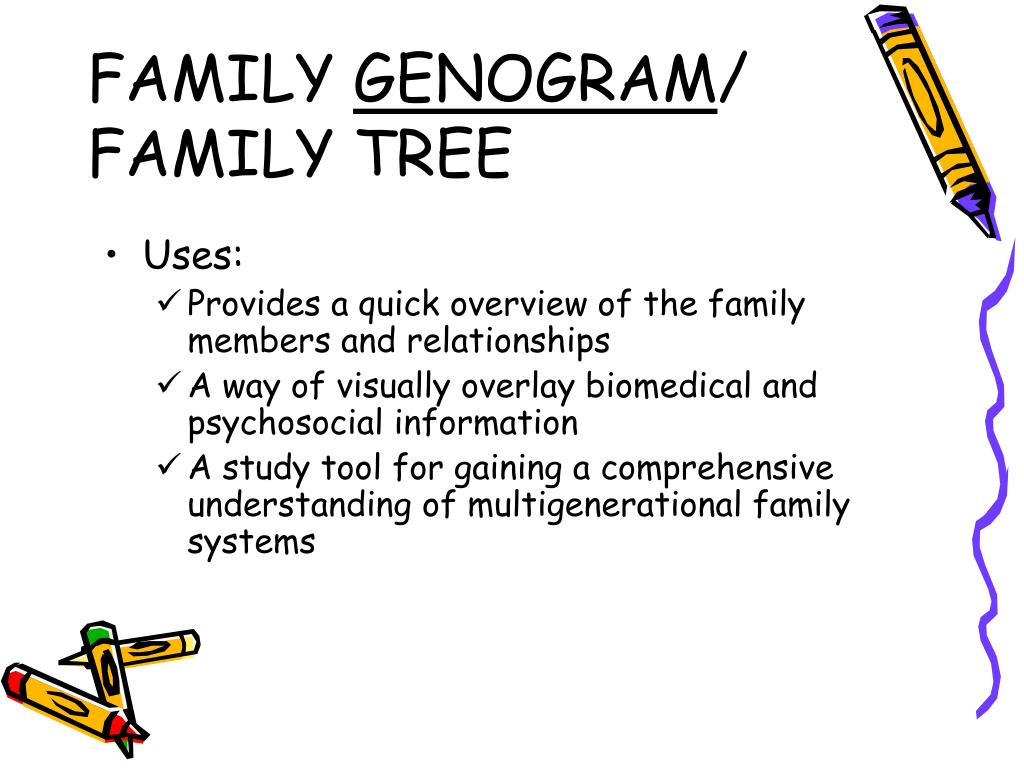 FAMILY GENOGRAM/ FAMILY TREE

• Uses:
✓ Provides a quick overview of the family members and relationships
✓ A way of visually overlay biomedical and psychosocial information
✓ A study tool for gaining a comprehensive understanding of multigenerational family systems